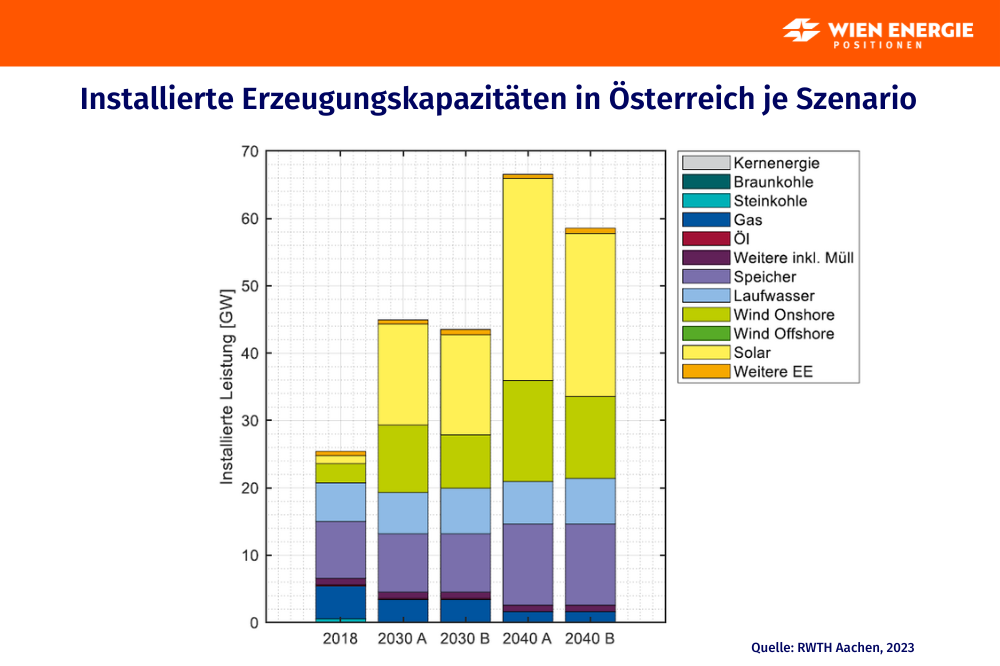 WIEN ENERGIE
POSITIONEN

Installierte Erzeugungskapazitäten in Österreich je Szenario

Installierte Leistung [GW]

70
60
50
40
30
20
10
0

2018
2030 A
2030 B
2040 A
2040 B

Kernenergie
Braunkohle
Steinkohle
Gas
Öl
Weitere inkl. Müll
Speicher
Laufwasser
Wind Onshore
Wind Offshore
Solar
Weitere EE

Quelle: RWTH Aachen, 2023